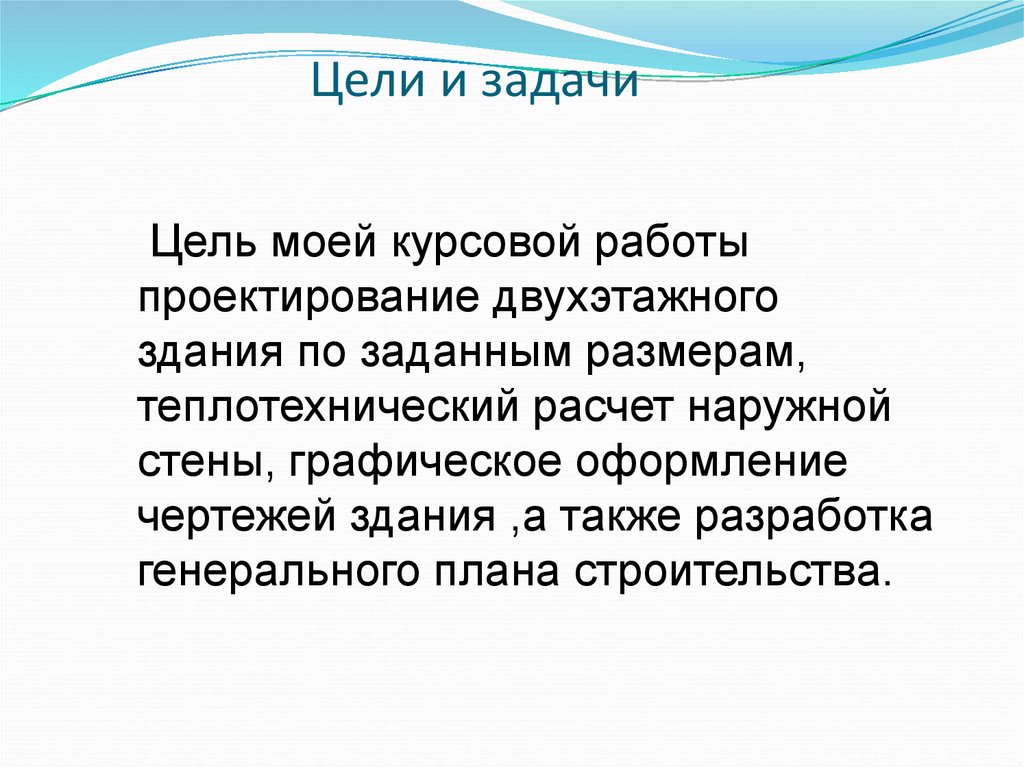 Цели и задачи

Цель моей курсовой работы проектирование двухэтажного здания по заданным размерам, теплотехнический расчет наружной стены, графическое оформление чертежей здания ,а также разработка генерального плана строительства.